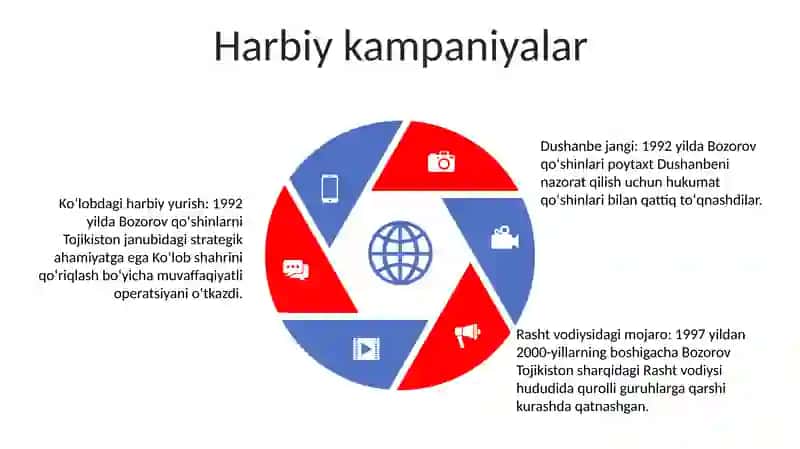 Harbiy kampaniyalar

Ko'lobdagi harbiy yurish: 1992 yilda Bozorov qo'shinlarni Tojikiston janubidagi strategik ahamiyatga ega Ko'lob shahrini qo'riqlash bo'yicha muvaffaqiyatli operatsiyani o'tkazdi.

Dushanbe jangi: 1992 yilda Bozorov qo'shinlari poytaxt Dushanbeni nazorat qilish uchun hukumat qo'shinlari bilan qattiq to'qnashdilar.

Rasht vodiysidagi mojaro: 1997 yildan 2000-yillarning boshigacha Bozorov Tojikiston sharqidagi Rasht vodiysi hududida qurolli guruhlarga qarshi kurashda qatnashgan.